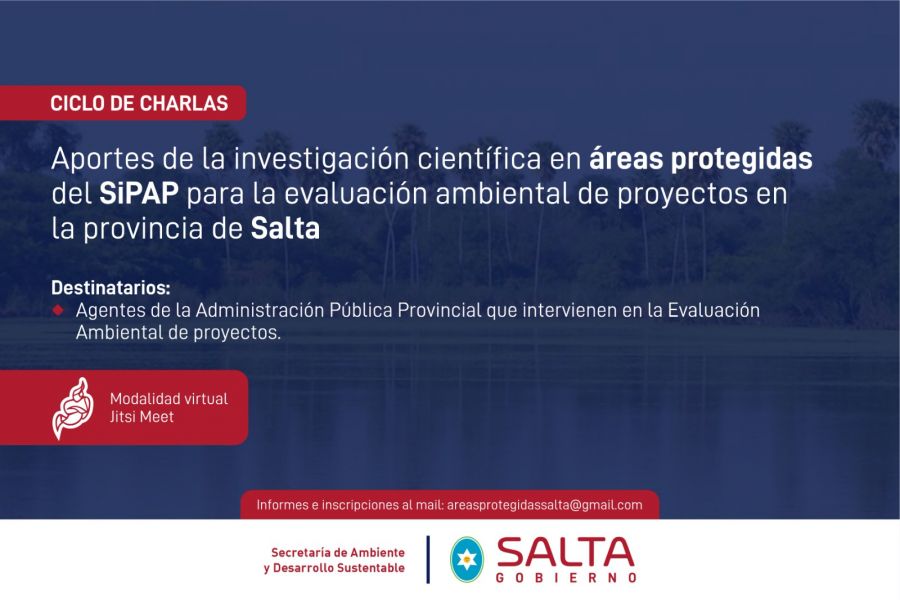 CICLO DE CHARLAS

Aportes de la investigación científica en áreas protegidas del SiPAP para la evaluación ambiental de proyectos en la provincia de Salta

Destinatarios:
Agentes de la Administración Pública Provincial que intervienen en la Evaluación Ambiental de proyectos.

Modalidad virtual
Jitsi Meet

Informes e inscripciones al mail: areasprotegidassalta@gmail.com

Secretaría de Ambiente y Desarrollo Sustentable

SALTA
GOBIERNO